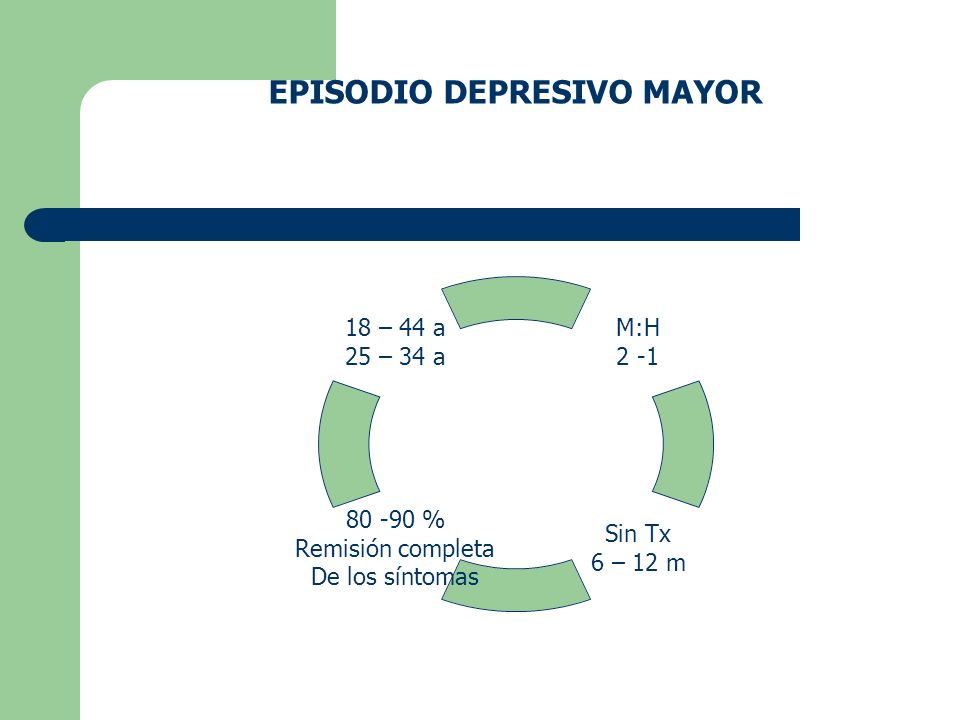 EPISODIO DEPRESIVO MAYOR

18 – 44 a
25 – 34 a

M:H
2 -1

Sin Tx
6 – 12 m

80 -90 %
Remisión completa
De los síntomas